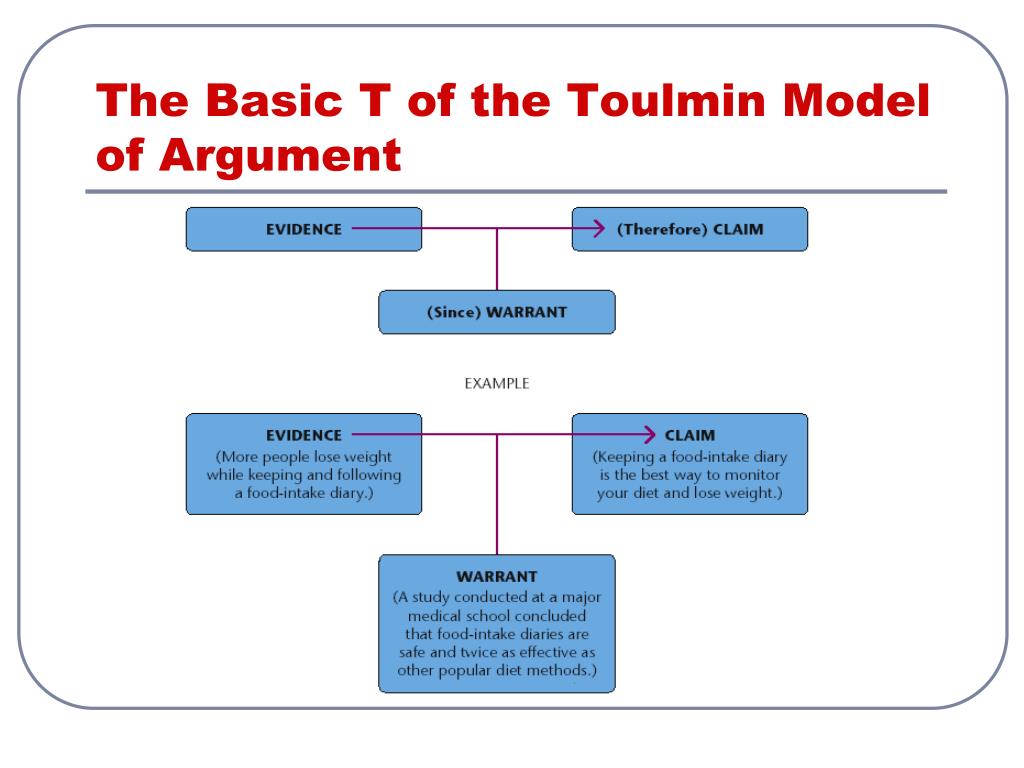 The Basic T of the Toulmin Model of Argument

EVIDENCE

(Therefore) CLAIM

(Since) WARRANT

EXAMPLE

EVIDENCE
(More people lose weight while keeping and following a food-intake diary.)

CLAIM
(Keeping a food-intake diary is the best way to monitor your diet and lose weight.)

WARRANT
(A study conducted at a major medical school concluded that food-intake diaries are safe and twice as effective as other popular diet methods.)